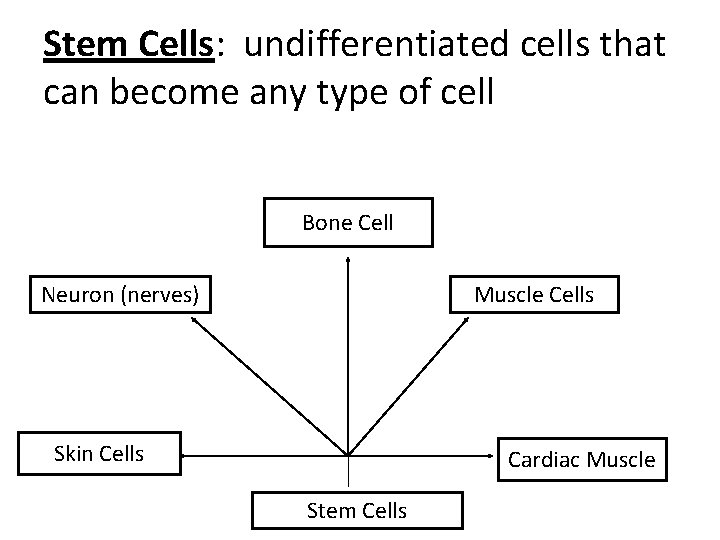 Stem Cells: undifferentiated cells that can become any type of cell

Bone Cell

Neuron (nerves)

Muscle Cells

Skin Cells

Cardiac Muscle

Stem Cells